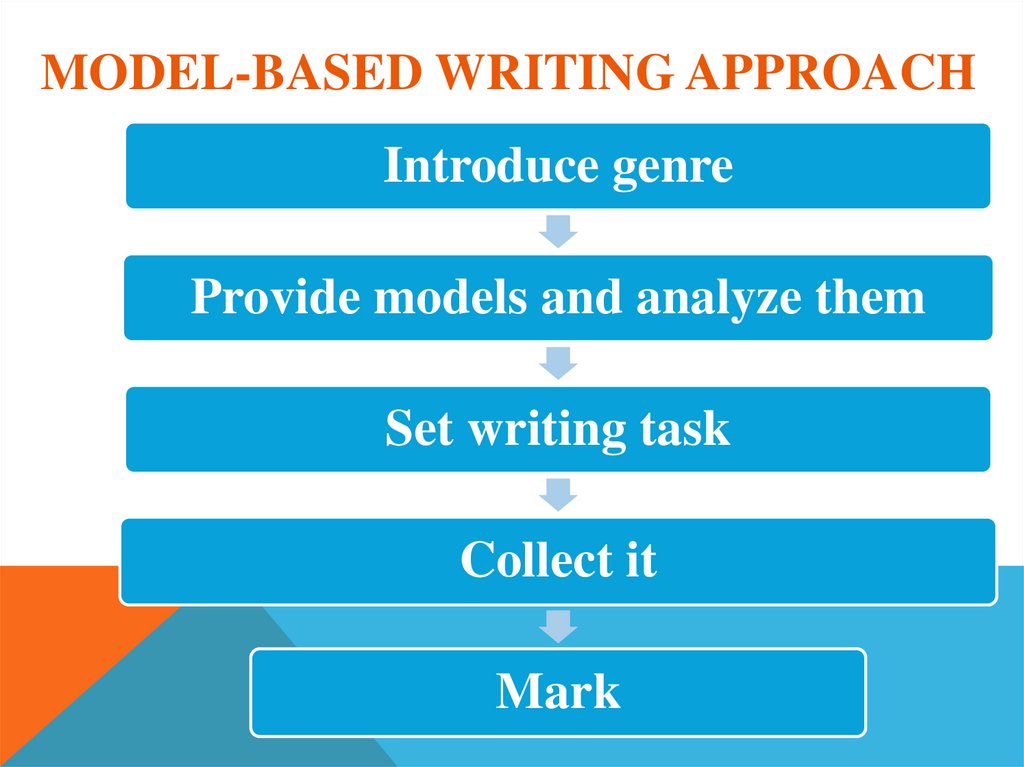 MODEL-BASED WRITING APPROACH

Introduce genre

Provide models and analyze them

Set writing task

Collect it

Mark